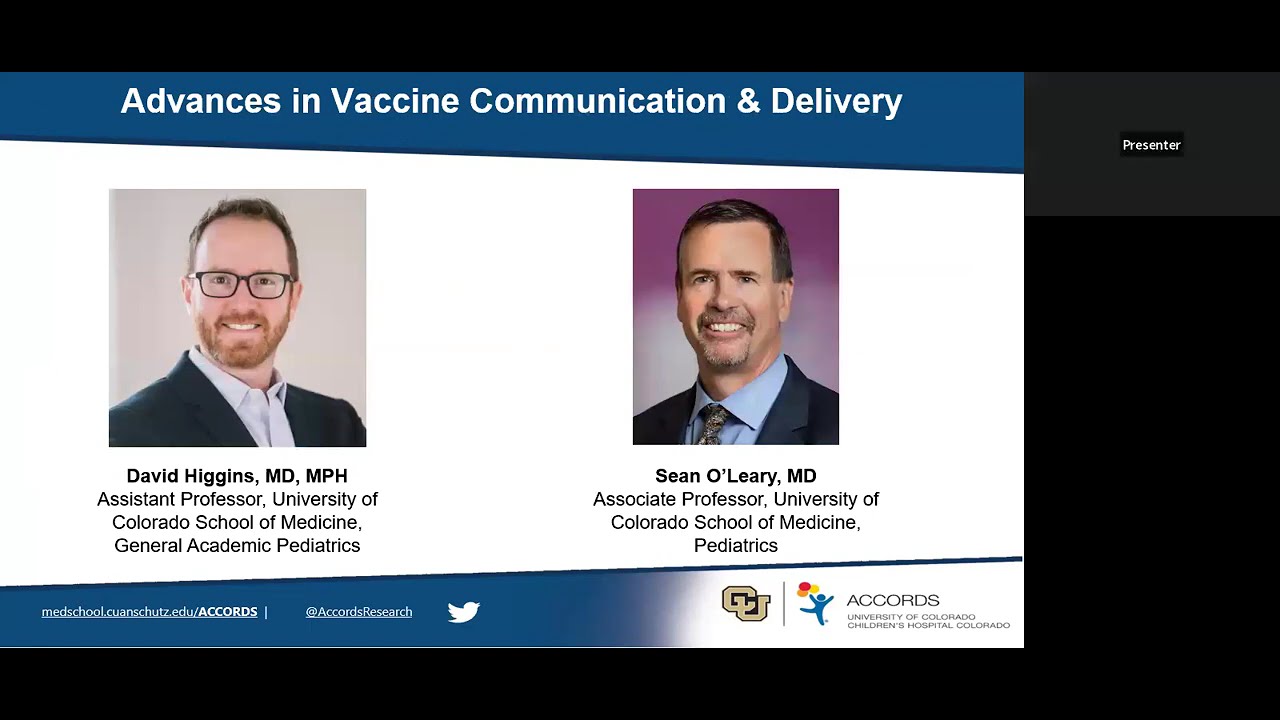 Advances in Vaccine Communication & Delivery

Presenter

David Higgins, MD, MPH
Assistant Professor, University of Colorado School of Medicine, General Academic Pediatrics

Sean O'Leary, MD
Associate Professor, University of Colorado School of Medicine, Pediatrics

medschool.cuanschutz.edu/ACCORDS | @AccordsResearch

CU

ACCORDS
UNIVERSITY OF COLORADO
CHILDREN'S HOSPITAL COLORADO